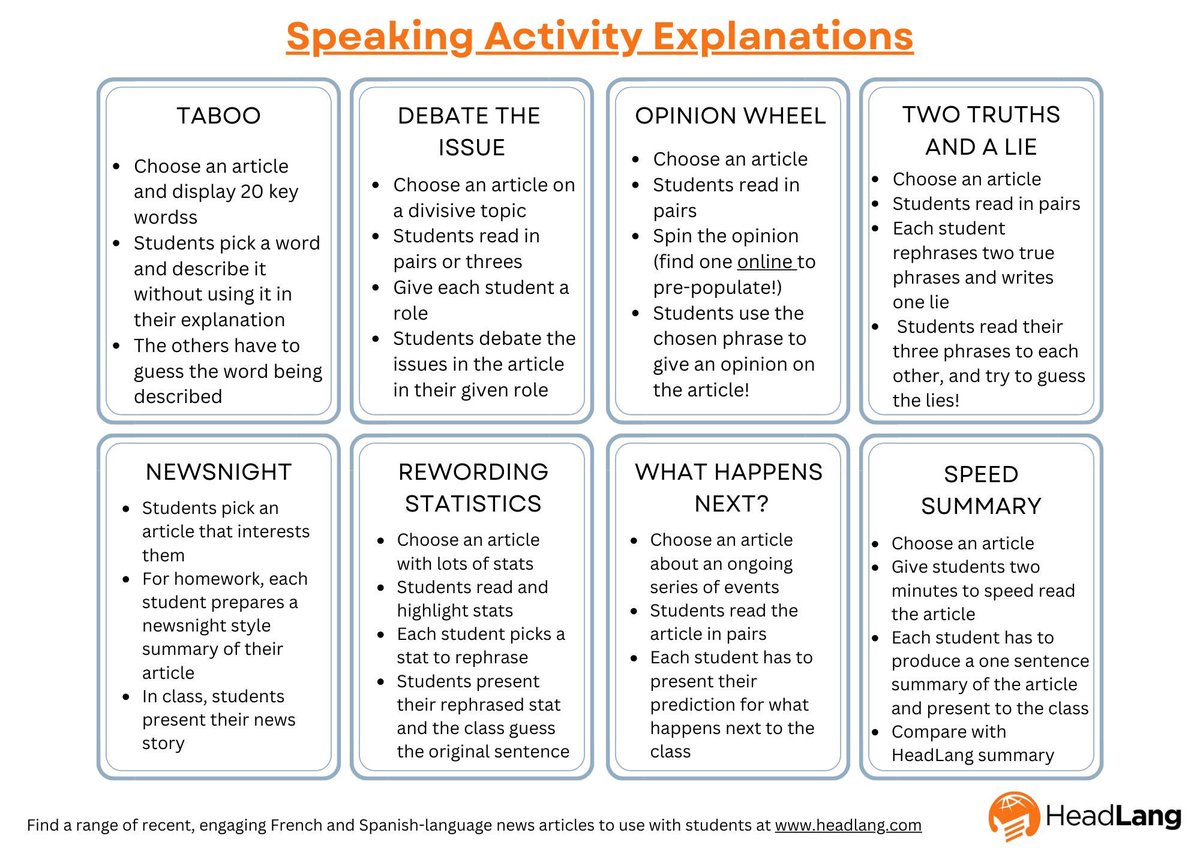 Speaking Activity Explanations

TABOO

- Choose an article and display 20 key wordss
- Students pick a word and describe it without using it in their explanation
- The others have to guess the word being described

DEBATE THE ISSUE

- Choose an article on a divisive topic
- Students read in pairs or threes
- Give each student a role
- Students debate the issues in the article in their given role

OPINION WHEEL

- Choose an article
- Students read in pairs
- Spin the opinion (find one online to pre-populate!)
- Students use the chosen phrase to give an opinion on the article!

TWO TRUTHS AND A LIE

- Choose an article
- Students read in pairs
- Each student rephrases two true phrases and writes one lie
- Students read their three phrases to each other, and try to guess the lies!

NEWSNIGHT

- Students pick an article that interests them
- For homework, each student prepares a newsnight style summary of their article
- In class, students present their news story

REWORDING STATISTICS

- Choose an article with lots of stats
- Students read and highlight stats
- Each student picks a stat to rephrase
- Students present their rephrased stat and the class guess the original sentence

WHAT HAPPENS NEXT?

- Choose an article about an ongoing series of events
- Students read the article in pairs
- Each student has to present their prediction for what happens next to the class

SPEED SUMMARY

- Choose an article
- Give students two minutes to speed read the article
- Each student has to produce a one sentence summary of the article and present to the class
- Compare with HeadLang summary

Find a range of recent, engaging French and Spanish-language news articles to use with students at www.headlang.com

HeadLang